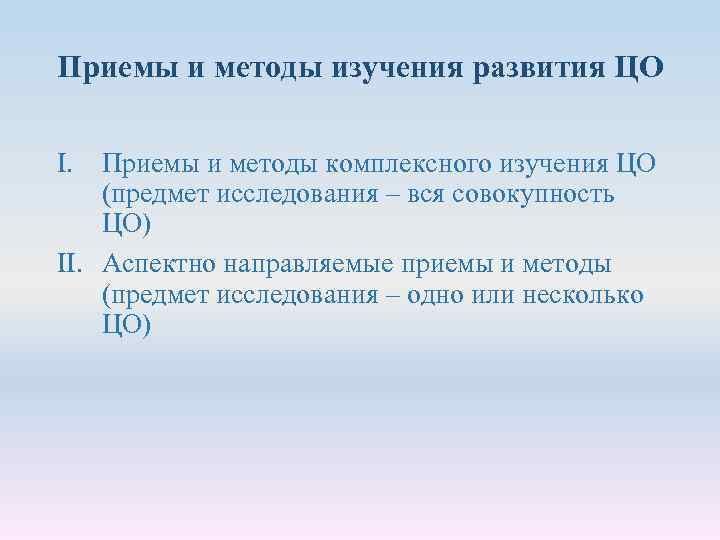 Приемы и методы изучения развития ЦО

I. Приемы и методы комплексного изучения ЦО (предмет исследования – вся совокупность ЦО)

II. Аспектно направляемые приемы и методы (предмет исследования – одно или несколько ЦО)